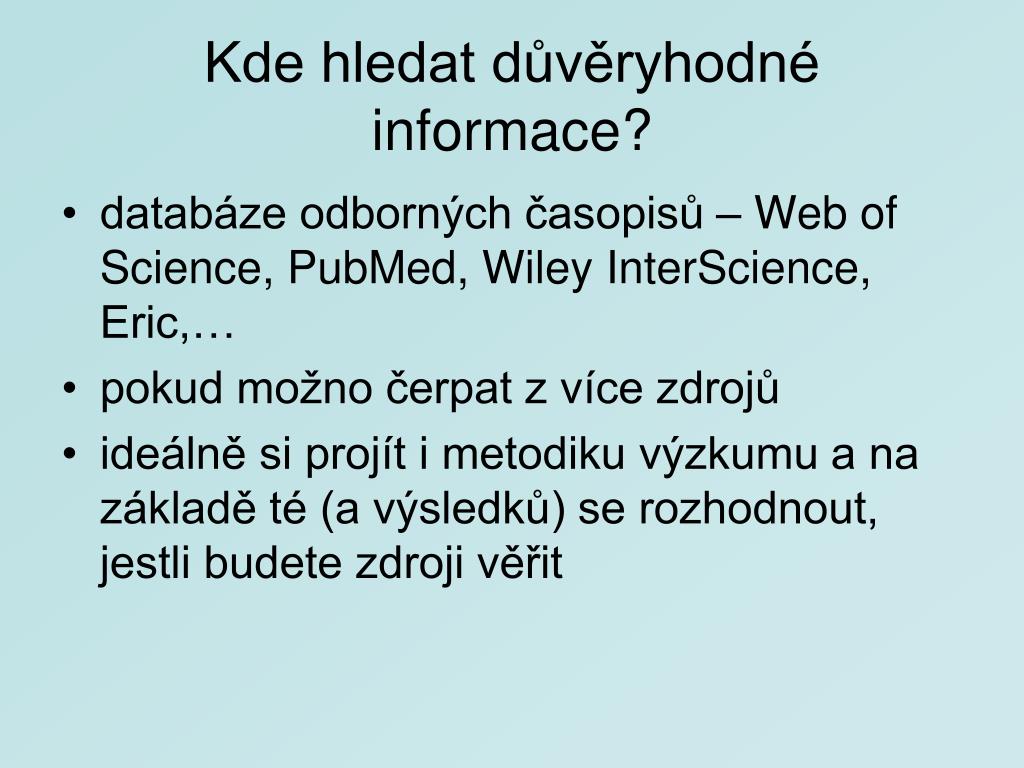 Kde hledat důvěryhodné informace?

• databáze odborných časopisů – Web of Science, PubMed, Wiley InterScience, Eric,…
• pokud možno čerpat z více zdrojů
• ideálně si projít i metodiku výzkumu a na základě té (a výsledků) se rozhodnout, jestli budete zdroji věřit